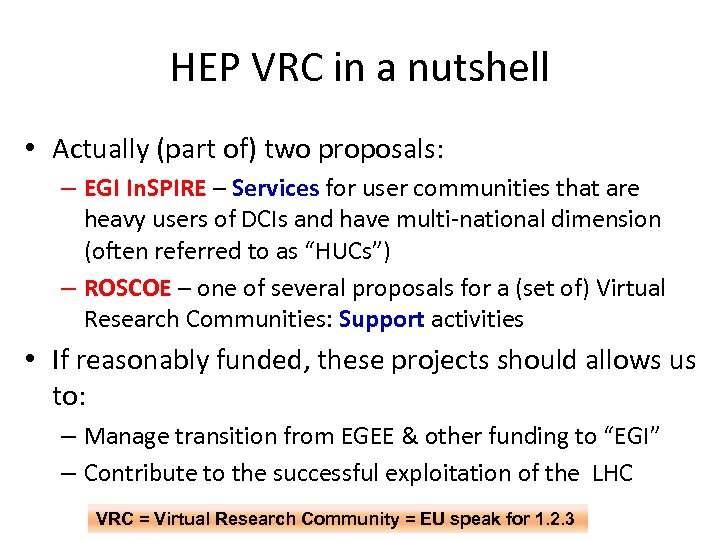 HEP VRC in a nutshell

• Actually (part of) two proposals:
– EGI InSPIRE – Services for user communities that are heavy users of DCIs and have multi-national dimension (often referred to as “HUCs”)
– ROSCOE – one of several proposals for a (set of) Virtual Research Communities: Support activities

• If reasonably funded, these projects should allows us to:
– Manage transition from EGEE & other funding to “EGI”
– Contribute to the successful exploitation of the LHC

VRC = Virtual Research Community = EU speak for 1.2.3